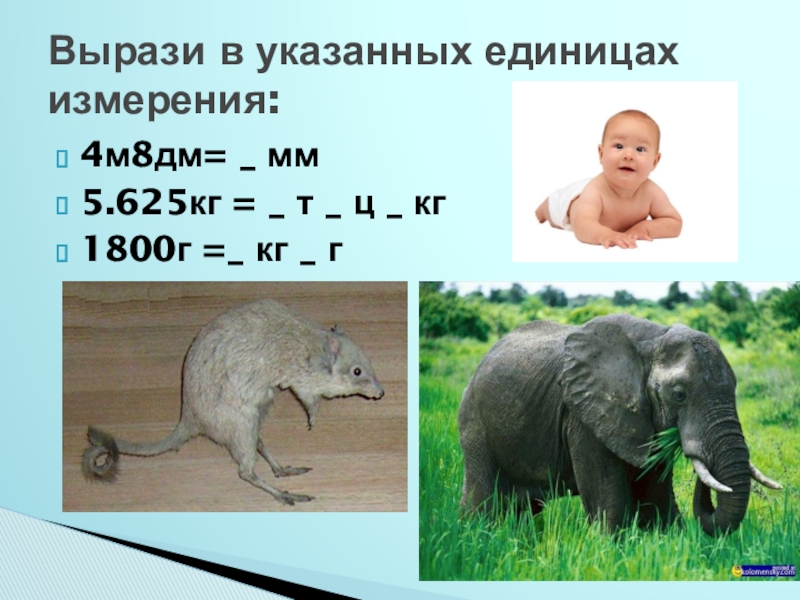 Вырази в указанных единицах измерения:

4м8дм= _ мм

5.625кг = _ т _ ц _ кг

1800г =_ кг _ г

kolomensky.com